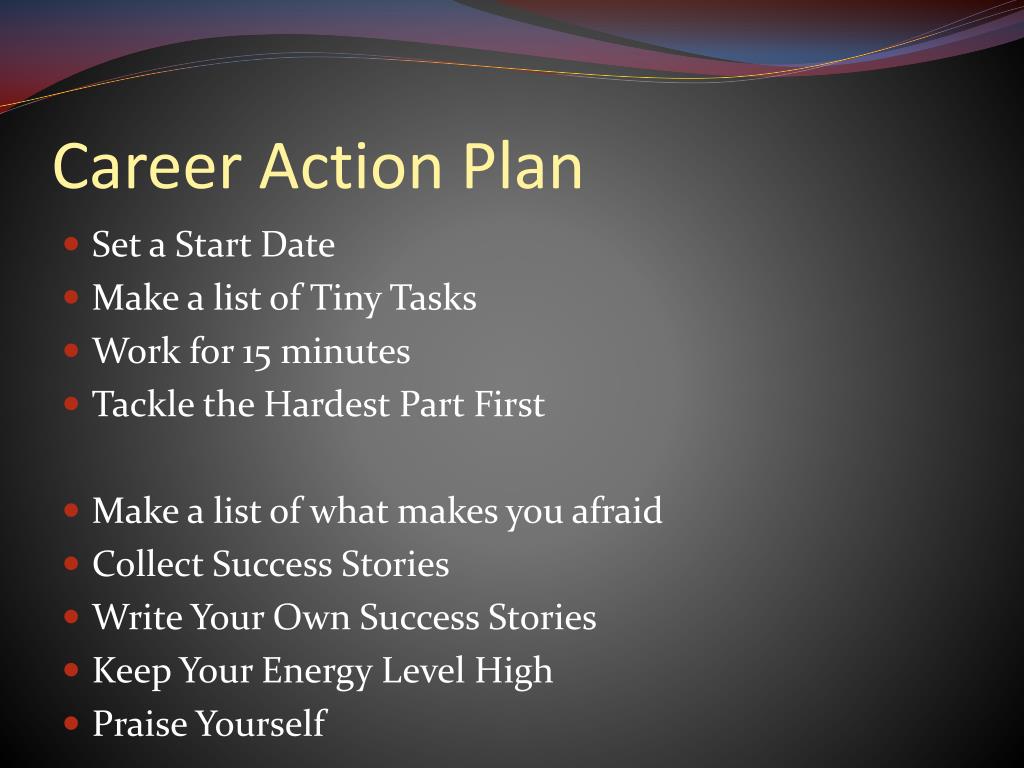 Career Action Plan

- Set a Start Date
- Make a list of Tiny Tasks
- Work for 15 minutes
- Tackle the Hardest Part First

- Make a list of what makes you afraid
- Collect Success Stories
- Write Your Own Success Stories
- Keep Your Energy Level High
- Praise Yourself